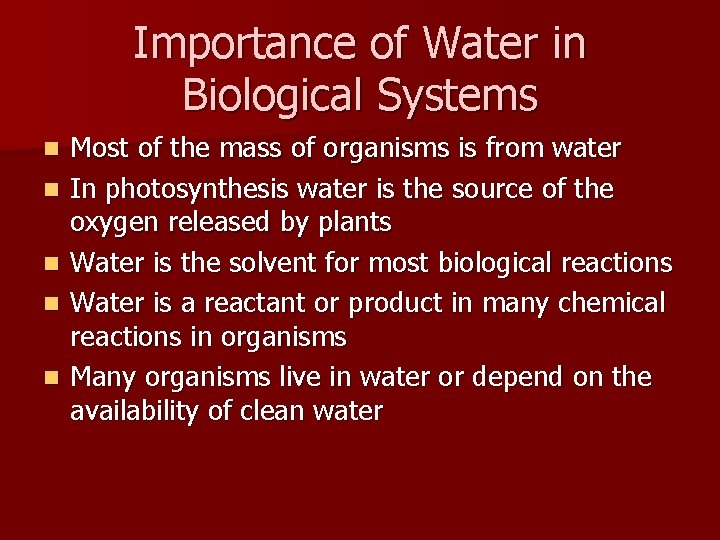 Importance of Water in Biological Systems

- Most of the mass of organisms is from water
- In photosynthesis water is the source of the oxygen released by plants
- Water is the solvent for most biological reactions
- Water is a reactant or product in many chemical reactions in organisms
- Many organisms live in water or depend on the availability of clean water